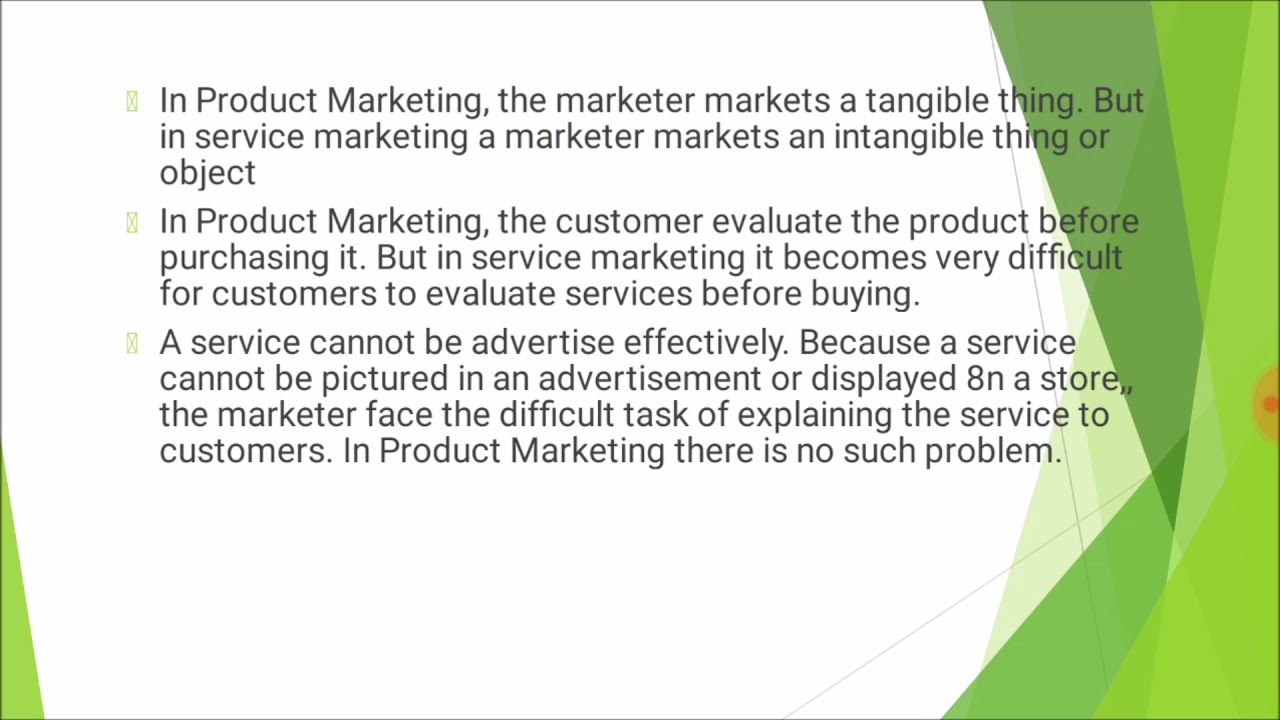 In Product Marketing, the marketer markets a tangible thing. But in service marketing a marketer markets an intangible thing or object

In Product Marketing, the customer evaluate the product before purchasing it. But in service marketing it becomes very difficult for customers to evaluate services before buying.

A service cannot be advertise effectively. Because a service cannot be pictured in an advertisement or displayed 8n a store,, the marketer face the difficult task of explaining the service to customers. In Product Marketing there is no such problem.